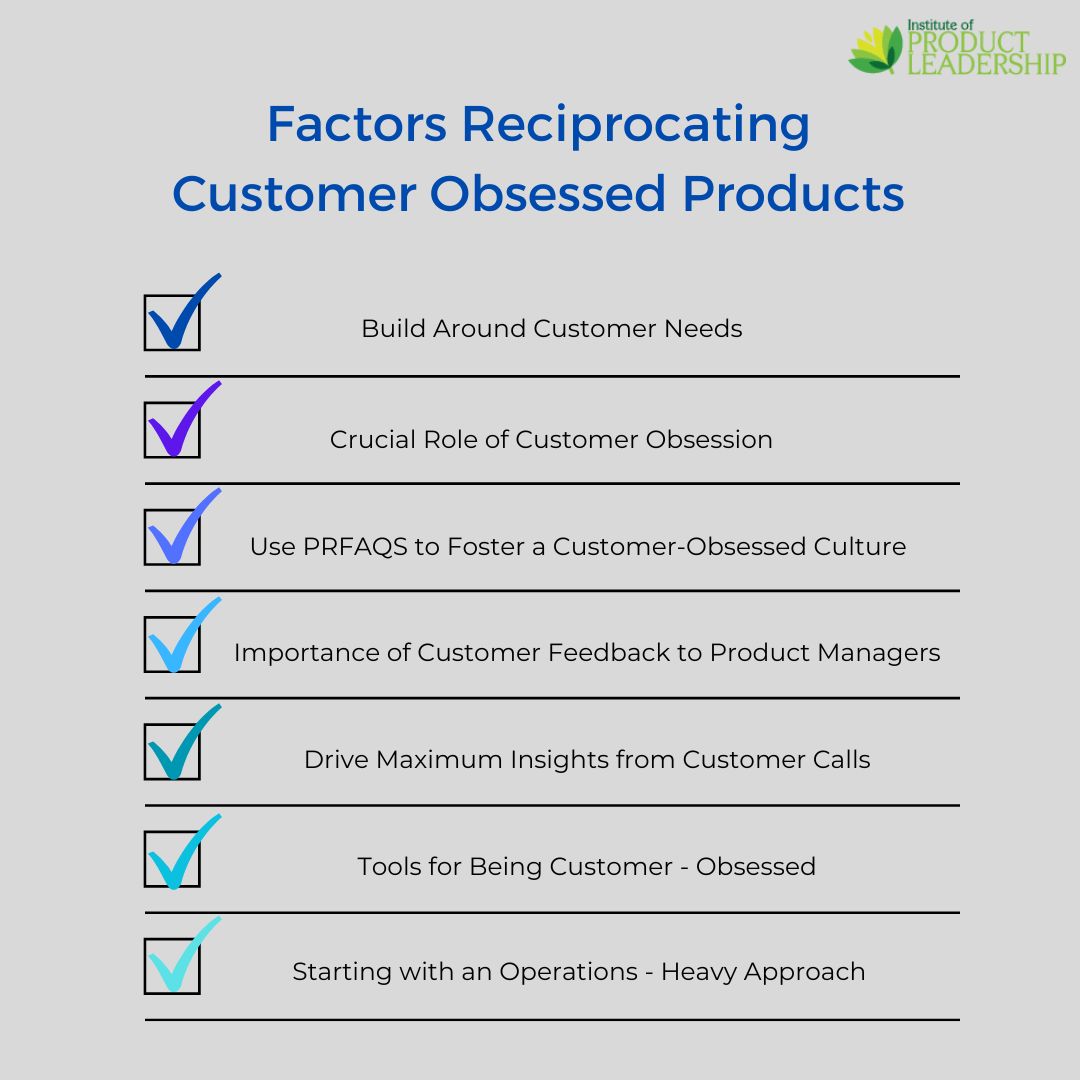 Institute of PRODUCT LEADERSHIP

Factors Reciprocating Customer Obsessed Products

Build Around Customer Needs

Crucial Role of Customer Obsession

Use PRFAQS to Foster a Customer-Obsessed Culture

Importance of Customer Feedback to Product Managers

Drive Maximum Insights from Customer Calls

Tools for Being Customer - Obsessed

Starting with an Operations - Heavy Approach